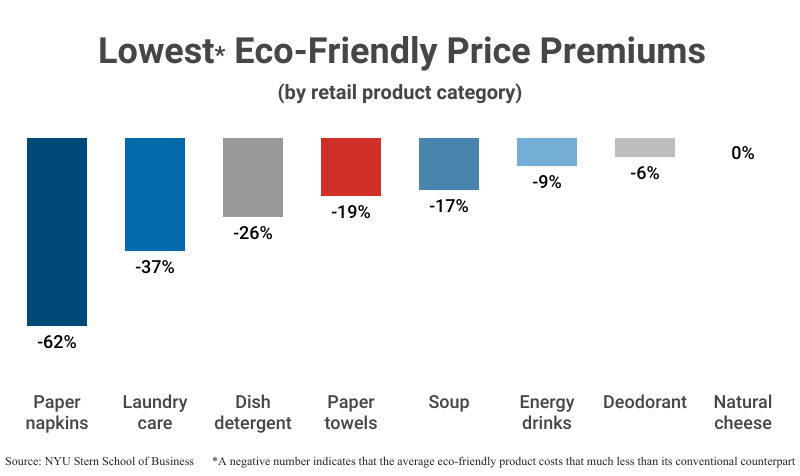 Lowest* Eco-Friendly Price Premiums

(by retail product category)

-62%
-37%
-26%
-19%
-17%
-9%
-6%
0%

Paper napkins

Laundry care

Dish detergent

Paper towels

Soup

Energy drinks

Deodorant

Natural cheese

Source: NYU Stern School of Business

*A negative number indicates that the average eco-friendly product costs that much less than its conventional counterpart